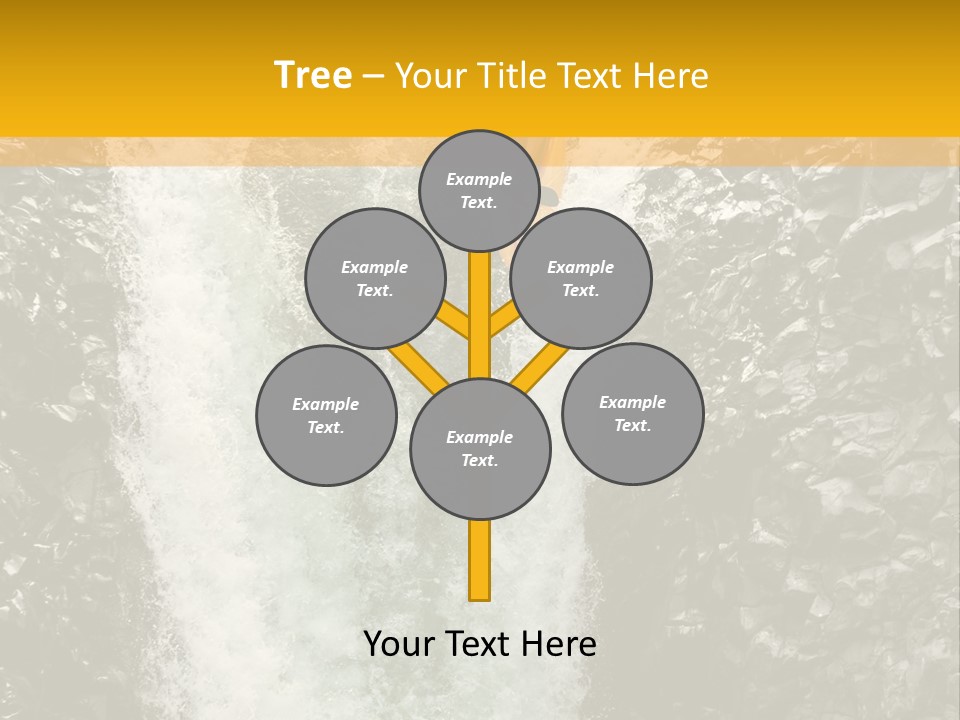 Tree – Your Title Text Here

Example Text.

Example Text.

Example Text.

Example Text.

Example Text.

Example Text.

Your Text Here